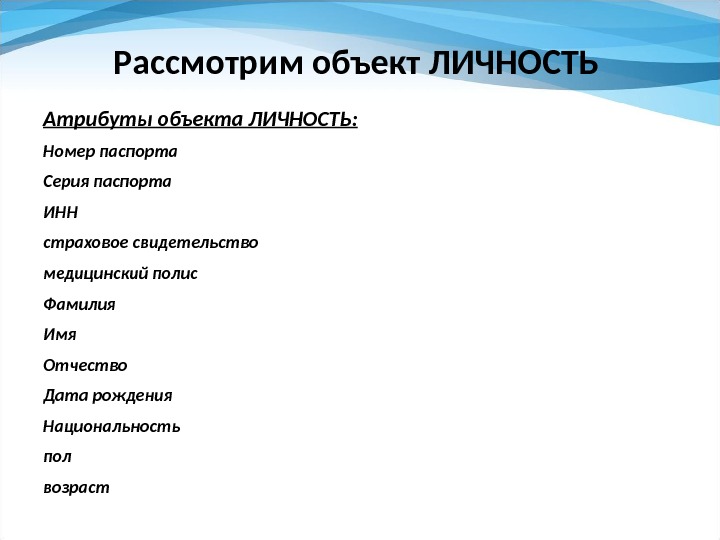 Рассмотрим объект ЛИЧНОСТЬ

Атрибуты объекта ЛИЧНОСТЬ:

Номер паспорта

Серия паспорта

ИНН

страховое свидетельство

медицинский полис

Фамилия

Имя

Отчество

Дата рождения

Национальность

пол

возраст